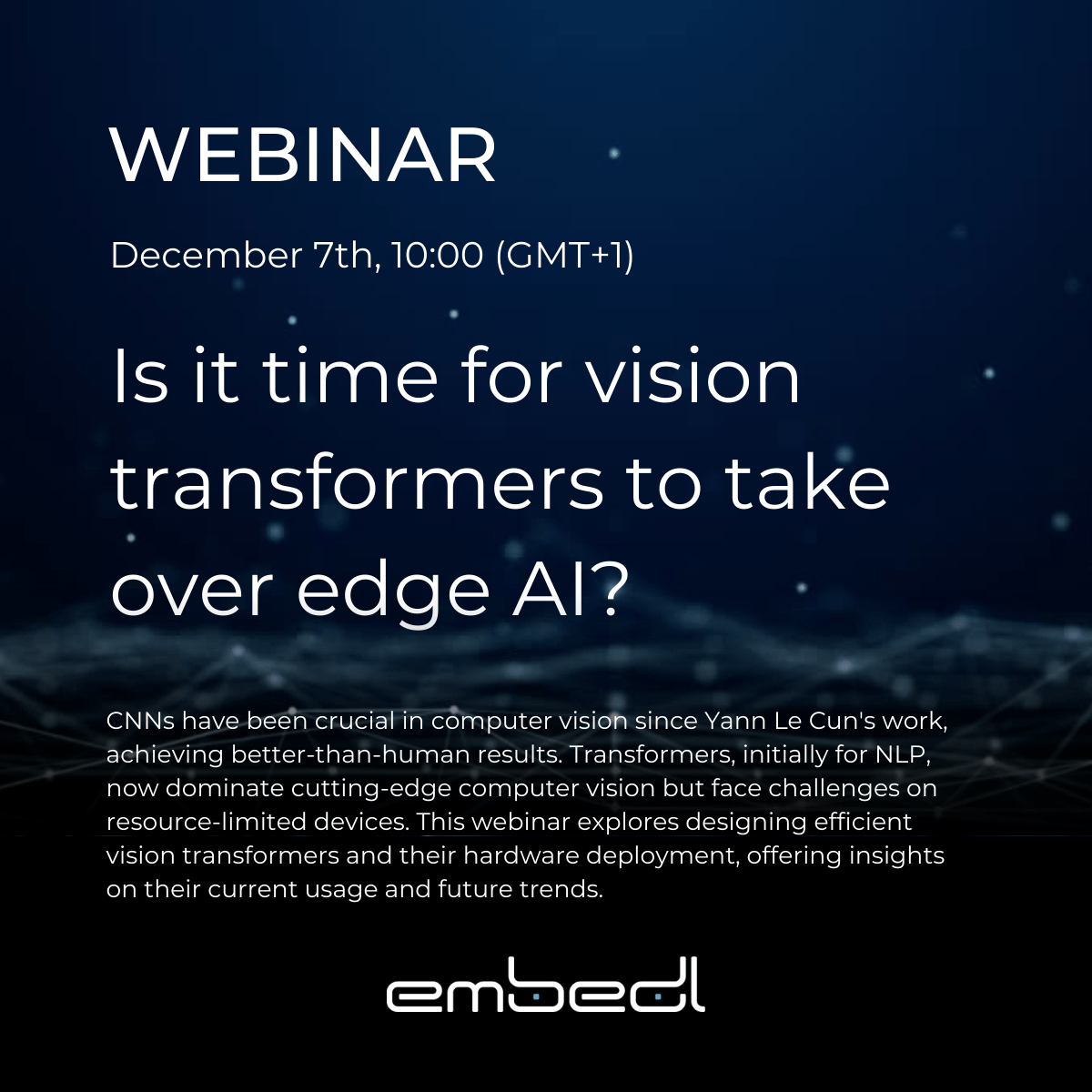 WEBINAR

December 7th, 10:00 (GMT+1)

Is it time for vision transformers to take over edge AI?

CNNs have been crucial in computer vision since Yann Le Cun's work, achieving better-than-human results. Transformers, initially for NLP, now dominate cutting-edge computer vision but face challenges on resource-limited devices. This webinar explores designing efficient vision transformers and their hardware deployment, offering insights on their current usage and future trends.

embedl